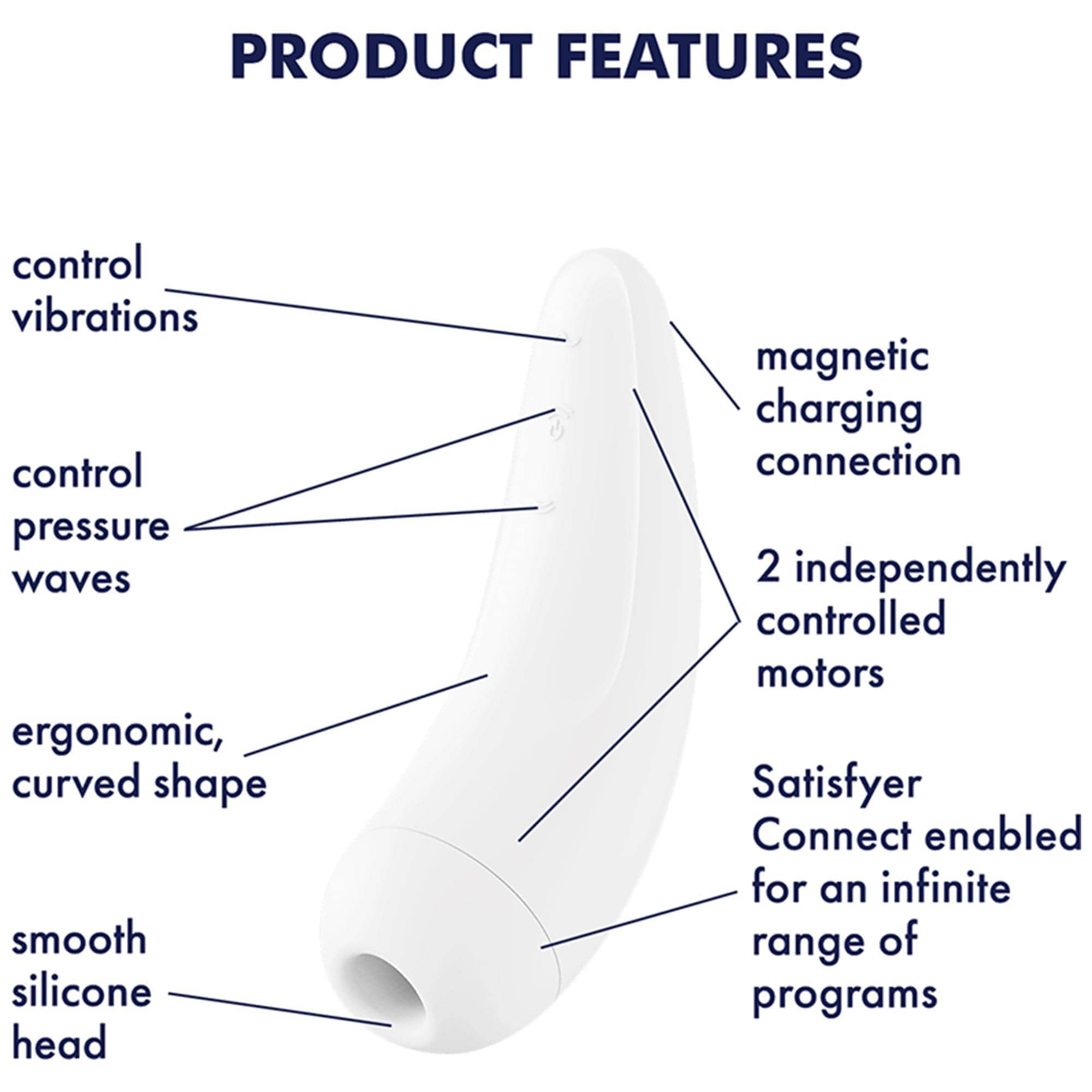 PRODUCT FEATURES

control vibrations

control pressure waves

ergonomic, curved shape

smooth silicone head

magnetic charging connection

2 independently controlled motors

Satisfyer Connect enabled for an infinite range of programs